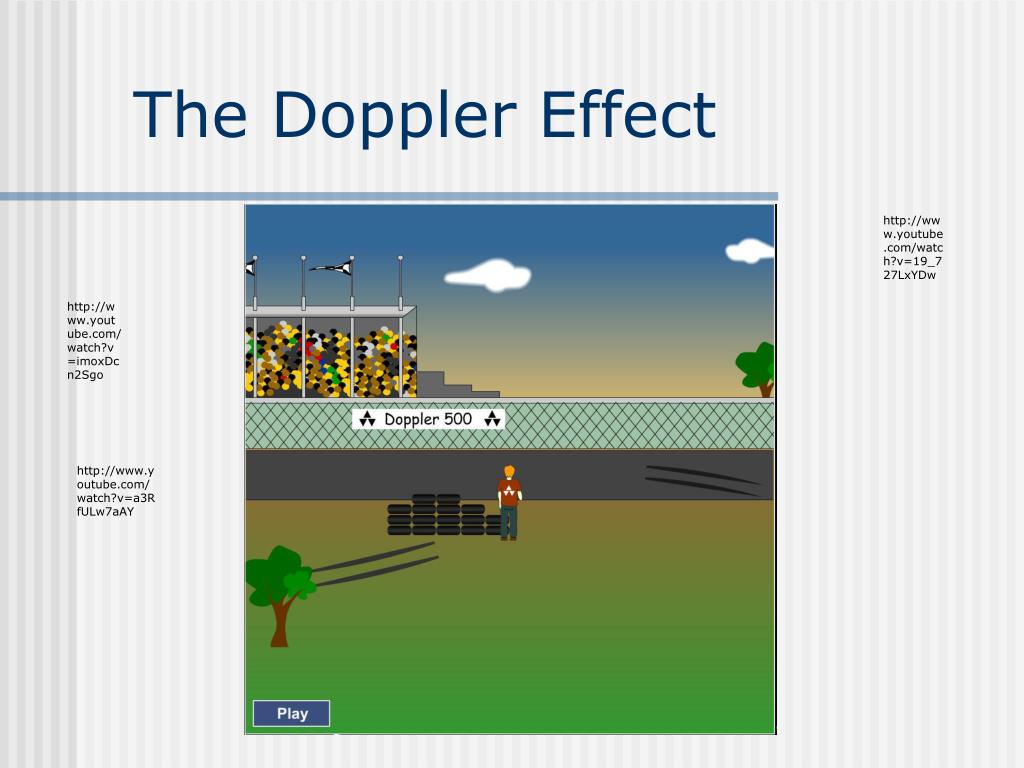 The Doppler Effect

http://www.youtube.com/watch?v=imoxDcn2Sgo

http://www.youtube.com/watch?v=a3RfULw7aAY

Doppler 500

Play

http://www.youtube.com/watch?v=19_727LxYDw